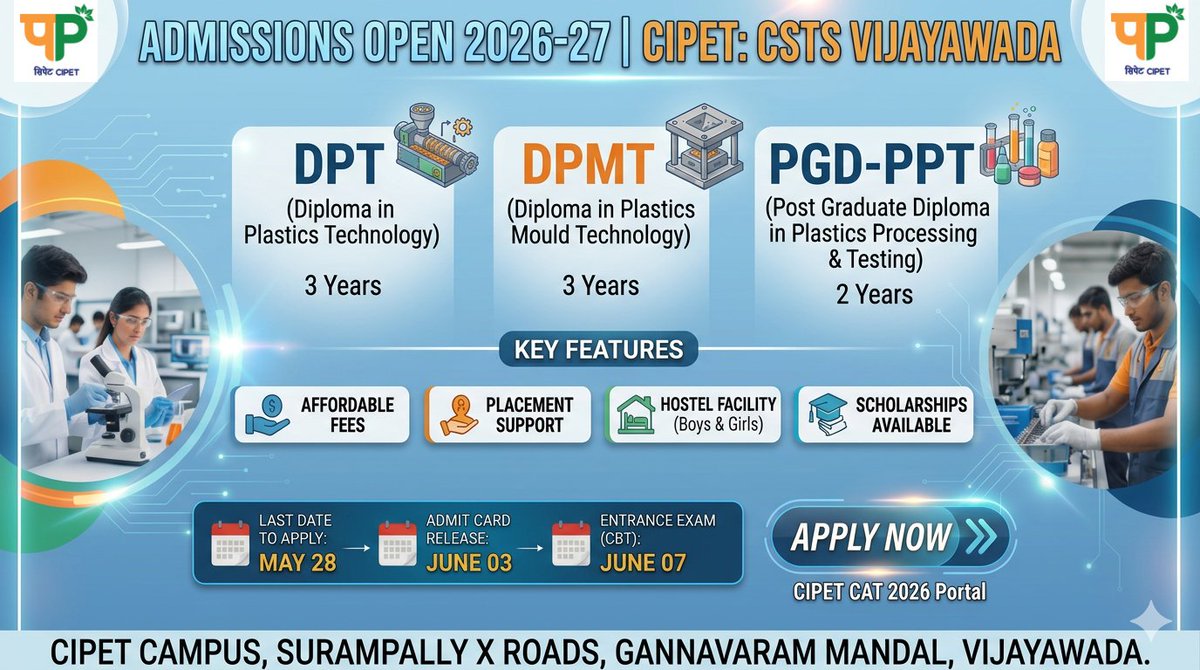 सिपेट CIPET

ADMISSIONS OPEN 2026-27 | CIPET: CSTS VIJAYAWADA

सिपेट CIPET

DPT
(Diploma in Plastics Technology)
3 Years

DPMT
(Diploma in Plastics Mould Technology)
3 Years

PGD-PPT
(Post Graduate Diploma in Plastics Processing & Testing)
2 Years

KEY FEATURES

AFFORDABLE FEES

PLACEMENT SUPPORT

HOSTEL FACILITY
(Boys & Girls)

SCHOLARSHIPS AVAILABLE

LAST DATE TO APPLY:
MAY 28

ADMIT CARD RELEASE:
JUNE 03

ENTRANCE EXAM (CBT):
JUNE 07

APPLY NOW

CIPET CAT 2026 Portal

CIPET CAMPUS, SURAMPALLY X ROADS, GANNAVARAM MANDAL, VIJAYAWADA.